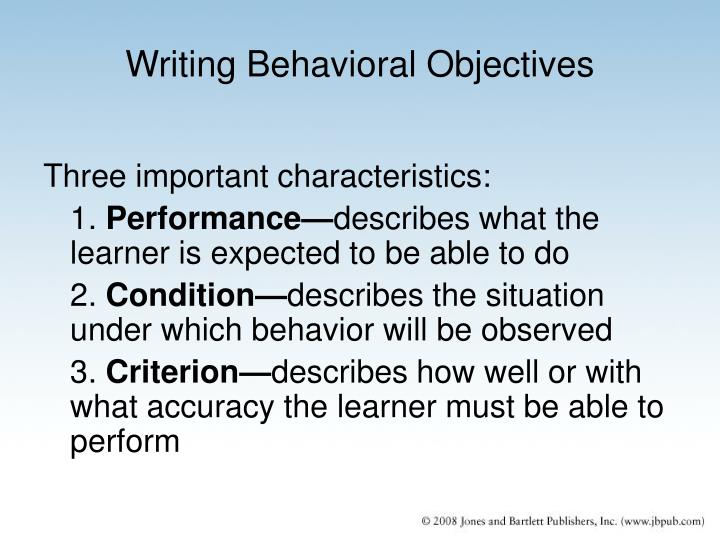 Writing Behavioral Objectives

Three important characteristics:

1. Performance—describes what the learner is expected to be able to do

2. Condition—describes the situation under which behavior will be observed

3. Criterion—describes how well or with what accuracy the learner must be able to perform

© 2008 Jones and Bartlett Publishers, Inc. (www.jbpub.com)